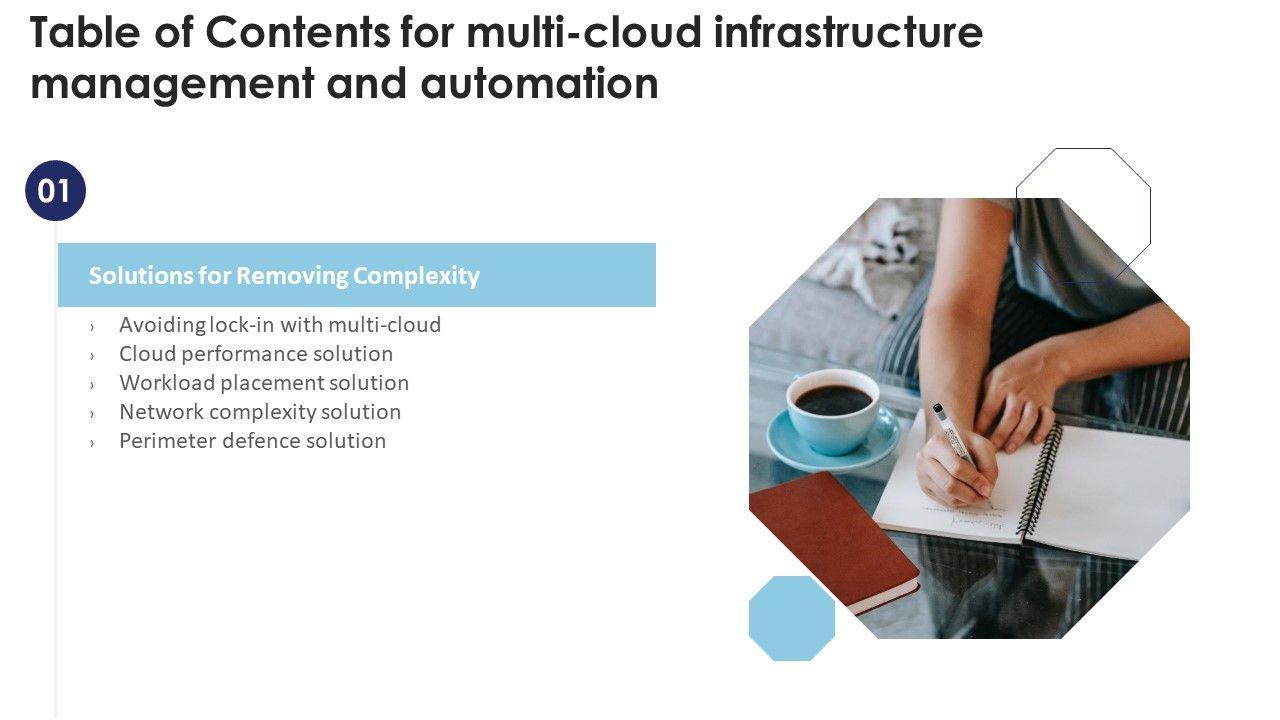 Table of Contents for multi-cloud infrastructure management and automation

01

Solutions for Removing Complexity

› Avoiding lock-in with multi-cloud
› Cloud performance solution
› Workload placement solution
› Network complexity solution
› Perimeter defence solution